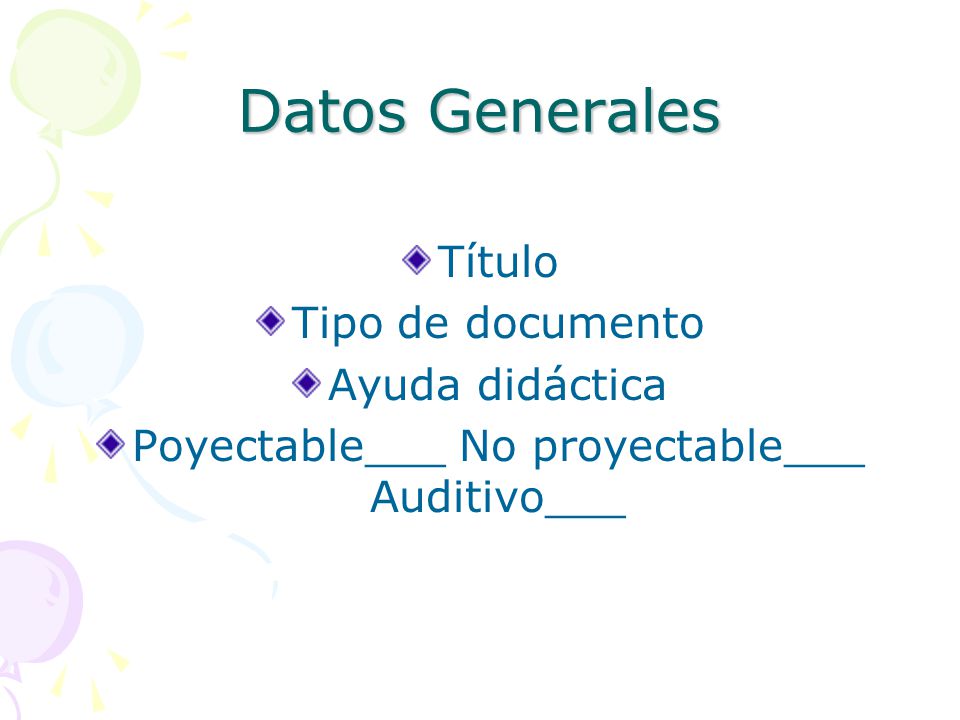 Datos Generales

Título
Tipo de documento
Ayuda didáctica
Poyectable___ No proyectable___ Auditivo___